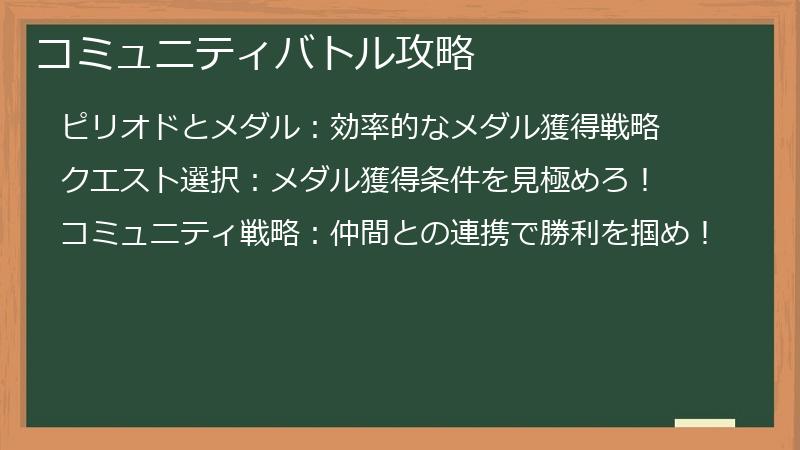 コミュニティバトル攻略

ピリオドとメダル：効率的なメダル獲得戦略

クエスト選択：メダル獲得条件を見極めろ！

コミュニティ戦略：仲間との連携で勝利を掴め！